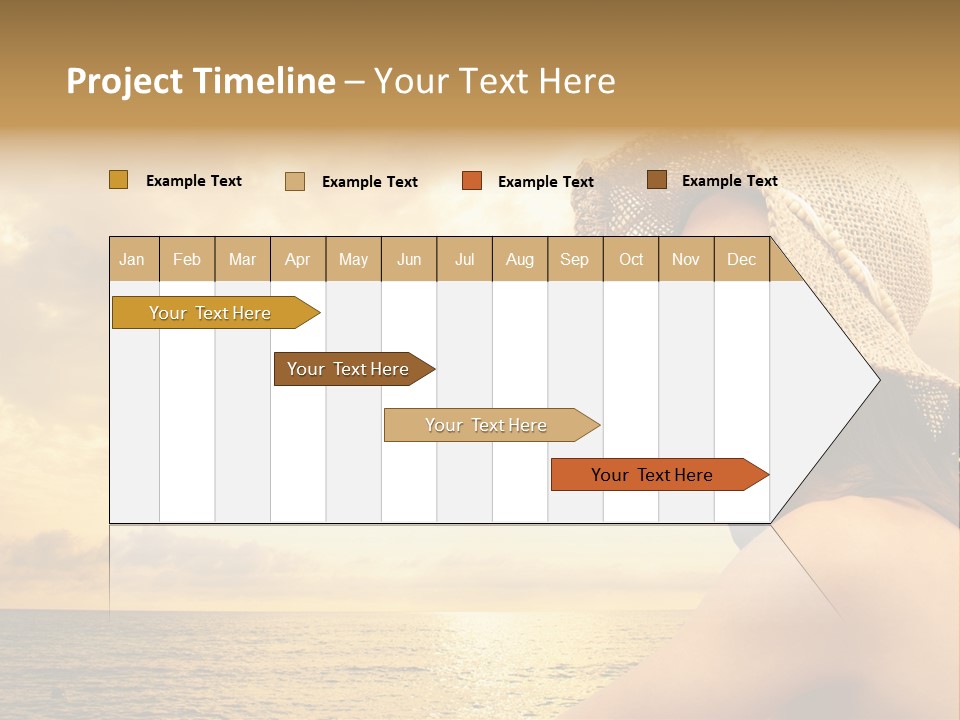 Project Timeline – Your Text Here

Example Text
Example Text
Example Text
Example Text

| Jan | Feb | Mar | Apr | May | Jun | Jul | Aug | Sep | Oct | Nov | Dec |
|---|---|---|---|---|---|---|---|---|---|---|---|

Your Text Here
Your Text Here
Your Text Here
Your Text Here